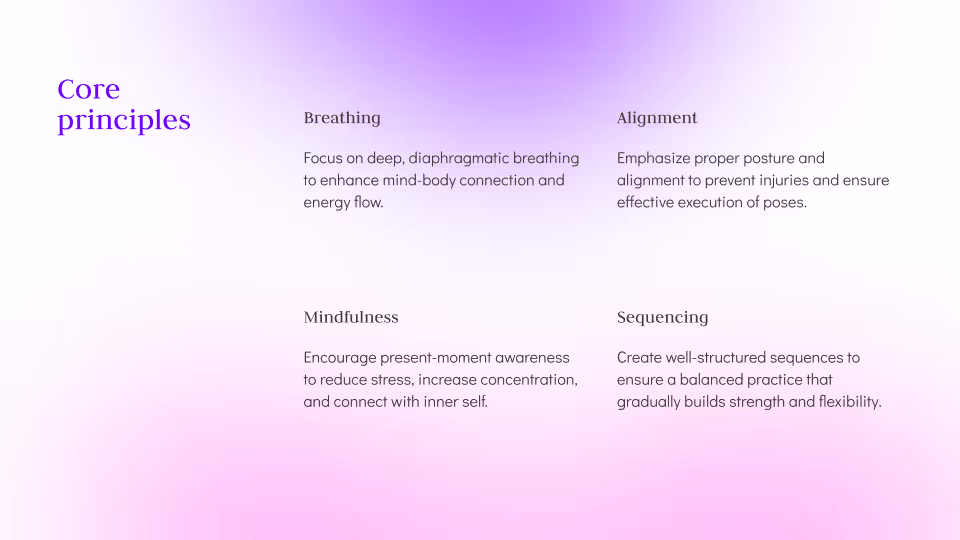 Core principles

Breathing

Focus on deep, diaphragmatic breathing to enhance mind-body connection and energy flow.

Alignment

Emphasize proper posture and alignment to prevent injuries and ensure effective execution of poses.

Mindfulness

Encourage present-moment awareness to reduce stress, increase concentration, and connect with inner self.

Sequencing

Create well-structured sequences to ensure a balanced practice that gradually builds strength and flexibility.